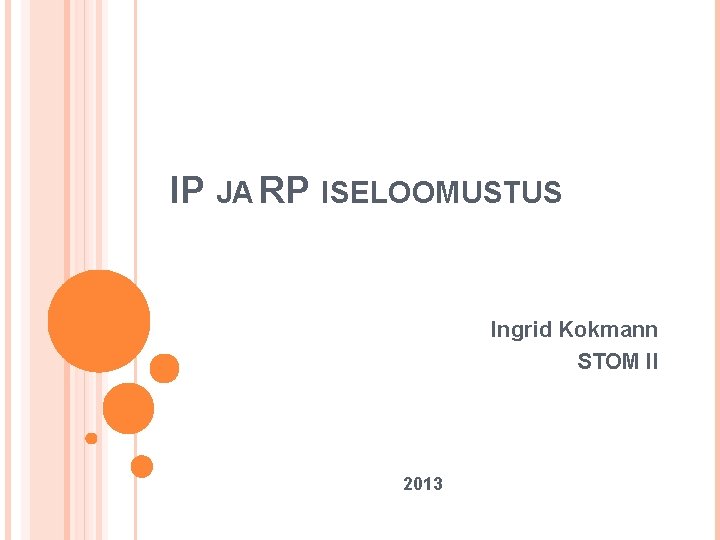 IP JA RP ISELOOMUSTUS

Ingrid Kokmann
STOM II

2013